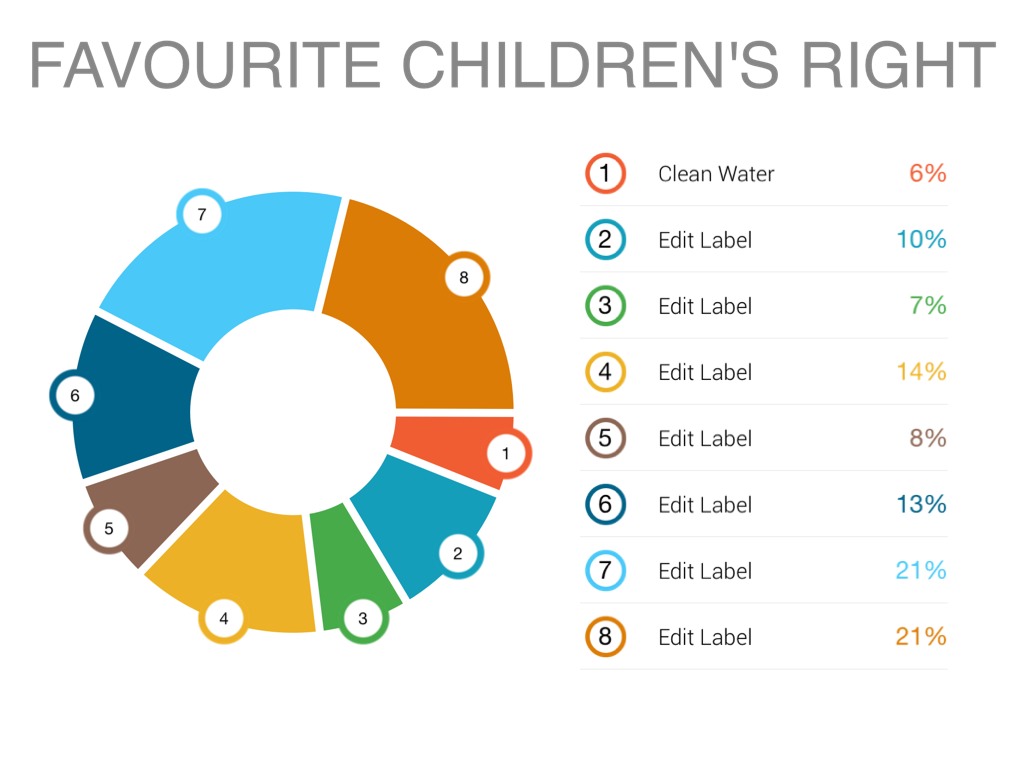 FAVOURITE CHILDREN'S RIGHT

7
8
6
1
5
2
4
3

| | | |
|---|---|---|
| 1 | Clean Water | 6% |
| 2 | Edit Label | 10% |
| 3 | Edit Label | 7% |
| 4 | Edit Label | 14% |
| 5 | Edit Label | 8% |
| 6 | Edit Label | 13% |
| 7 | Edit Label | 21% |
| 8 | Edit Label | 21% |